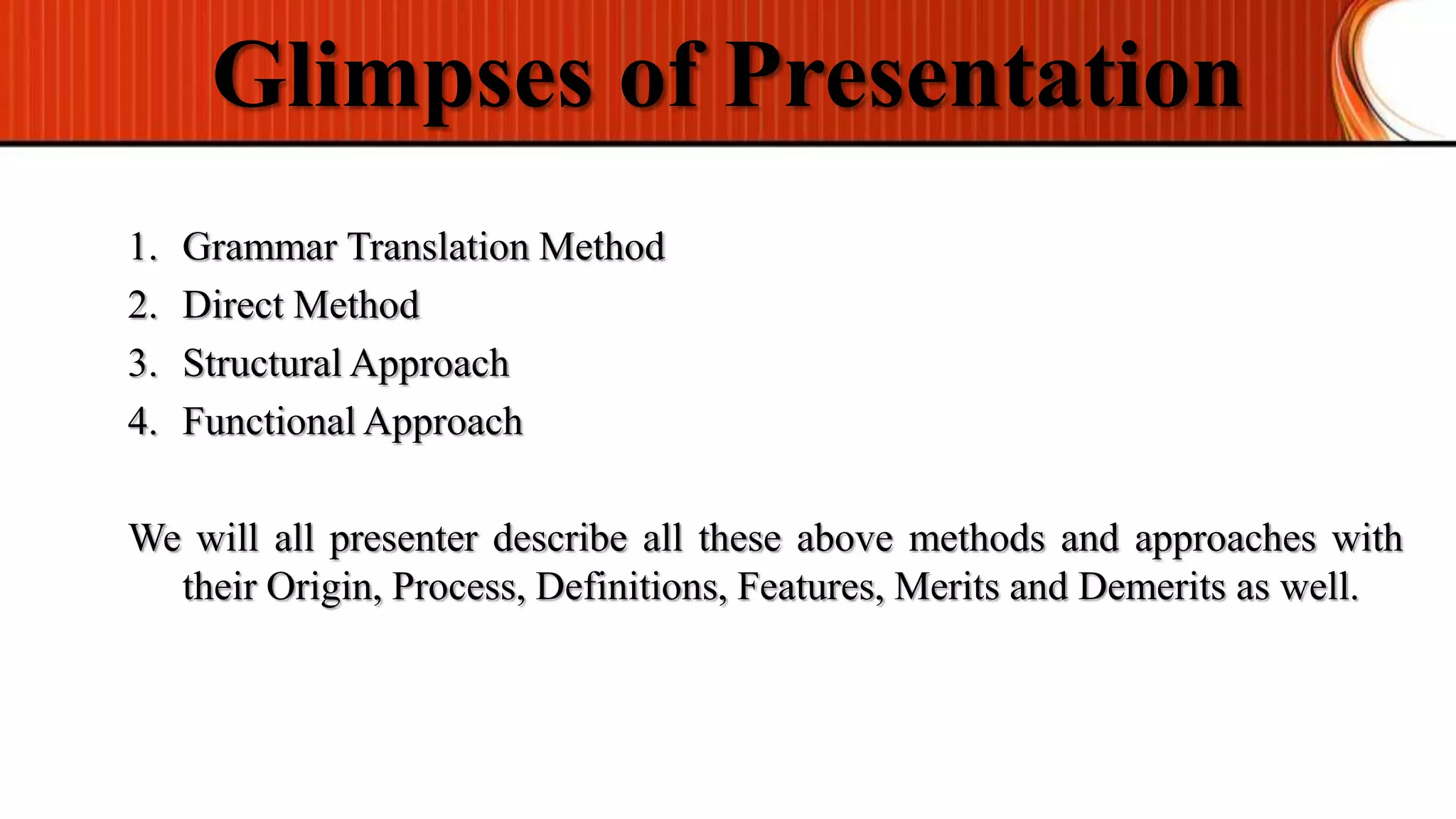 Glimpses of Presentation

1. Grammar Translation Method
2. Direct Method
3. Structural Approach
4. Functional Approach

We will all presenter describe all these above methods and approaches with their Origin, Process, Definitions, Features, Merits and Demerits as well.